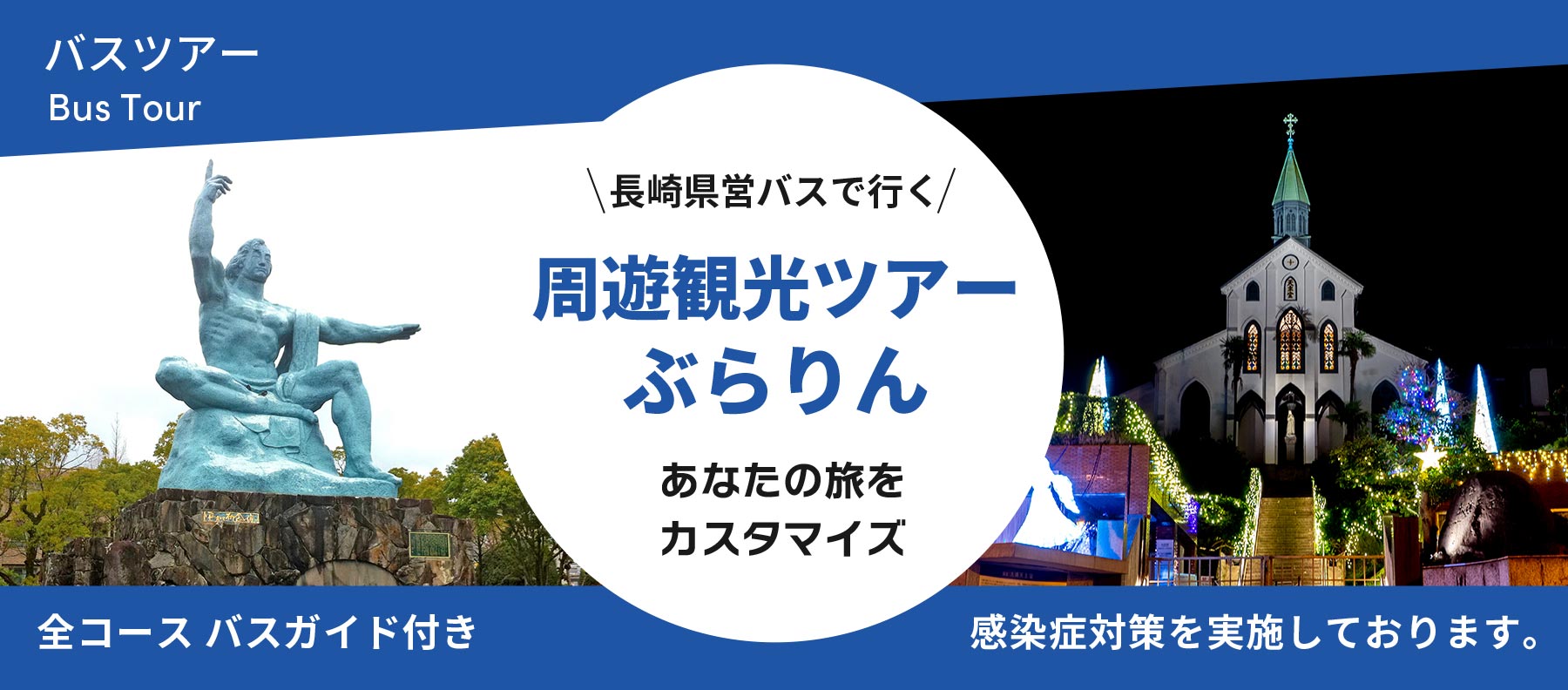 バスツアー
Bus Tour

\長崎県営バスで行く/

周遊観光ツアー
ぶらりん

あなたの旅を
カスタマイズ

全コース バスガイド付き

感染症対策を実施しております。